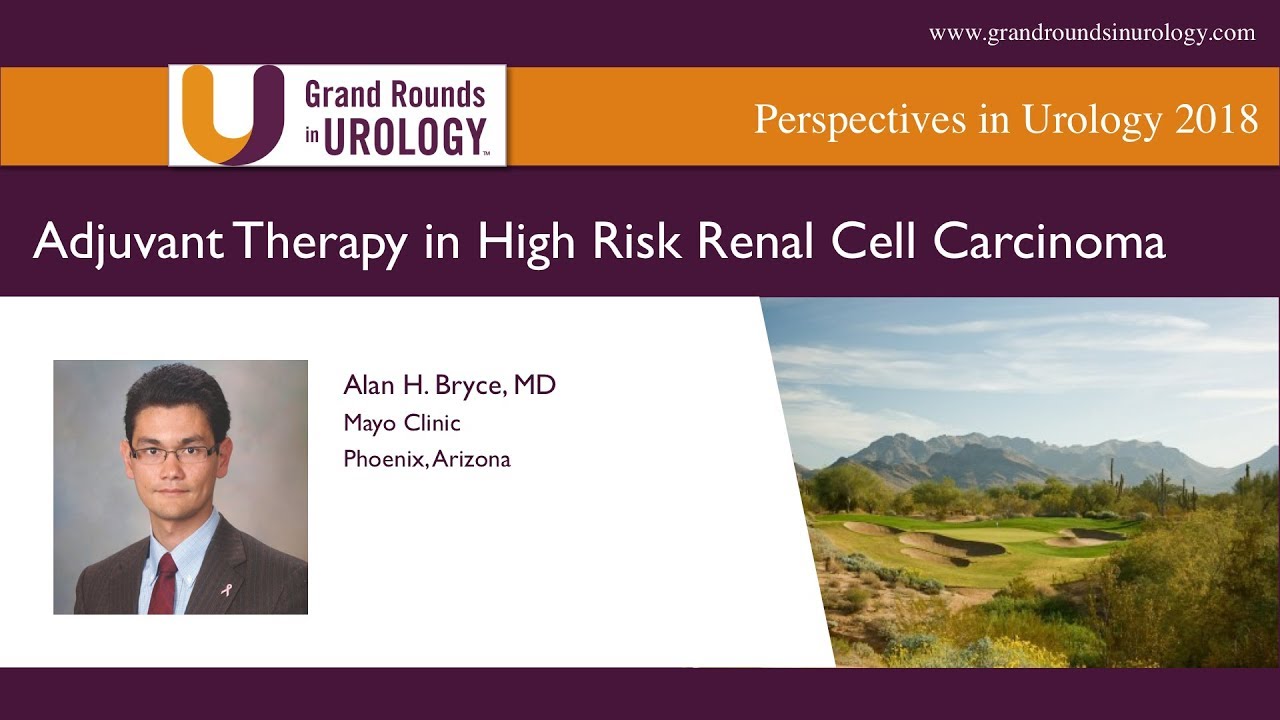 www.grandroundsinurology.com

Grand Rounds in UROLOGY™

Perspectives in Urology 2018

Adjuvant Therapy in High Risk Renal Cell Carcinoma

Alan H. Bryce, MD
Mayo Clinic
Phoenix, Arizona